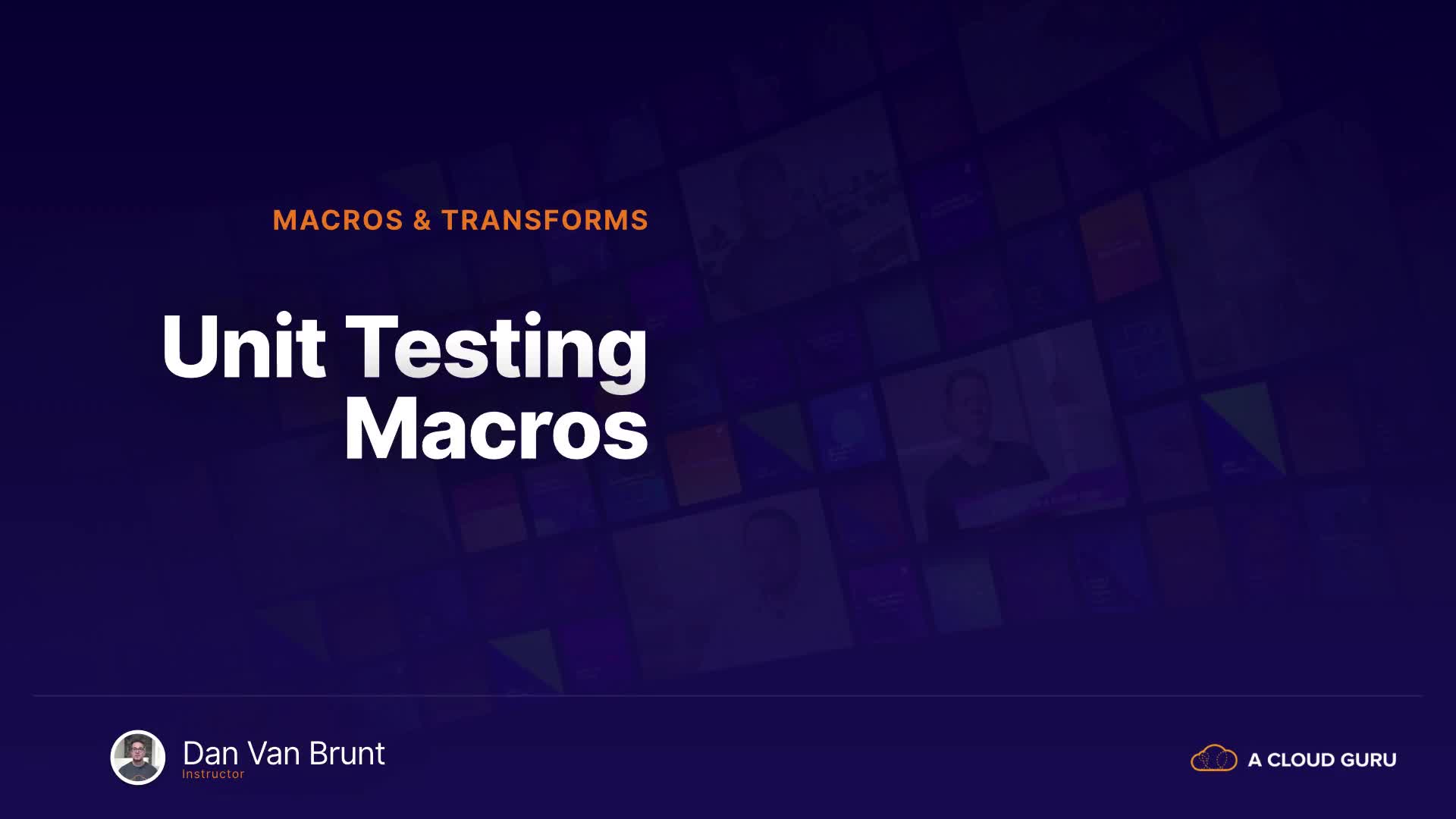 MACROS & TRANSFORMS

Unit Testing Macros

Dan Van Brunt
Instructor

A CLOUD GURU